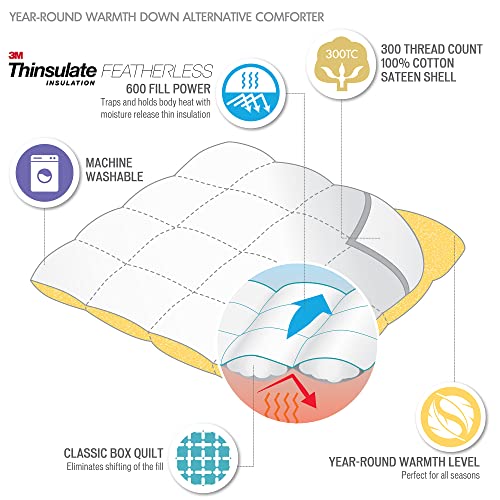 YEAR-ROUND WARMTH DOWN ALTERNATIVE COMFORTER

3M
Thinsulate
INSULATION
FEATHERLESS
600 FILL POWER
Traps and holds body heat with moisture release thin insulation

300TC

300 THREAD COUNT
100% COTTON
SATEEN SHELL

MACHINE
WASHABLE

CLASSIC BOX QUILT
Eliminates shifting of the fill

YEAR-ROUND WARMTH LEVEL
Perfect for all seasons